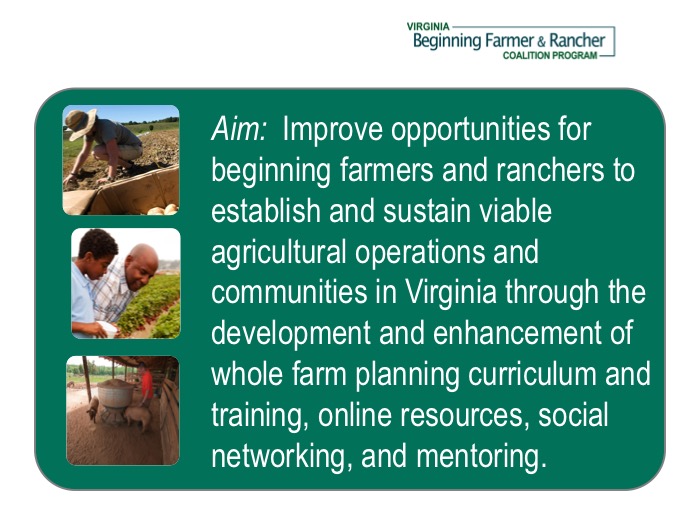 VIRGINIA
Beginning Farmer & Rancher
COALITION PROGRAM

Aim: Improve opportunities for beginning farmers and ranchers to establish and sustain viable agricultural operations and communities in Virginia through the development and enhancement of whole farm planning curriculum and training, online resources, social networking, and mentoring.